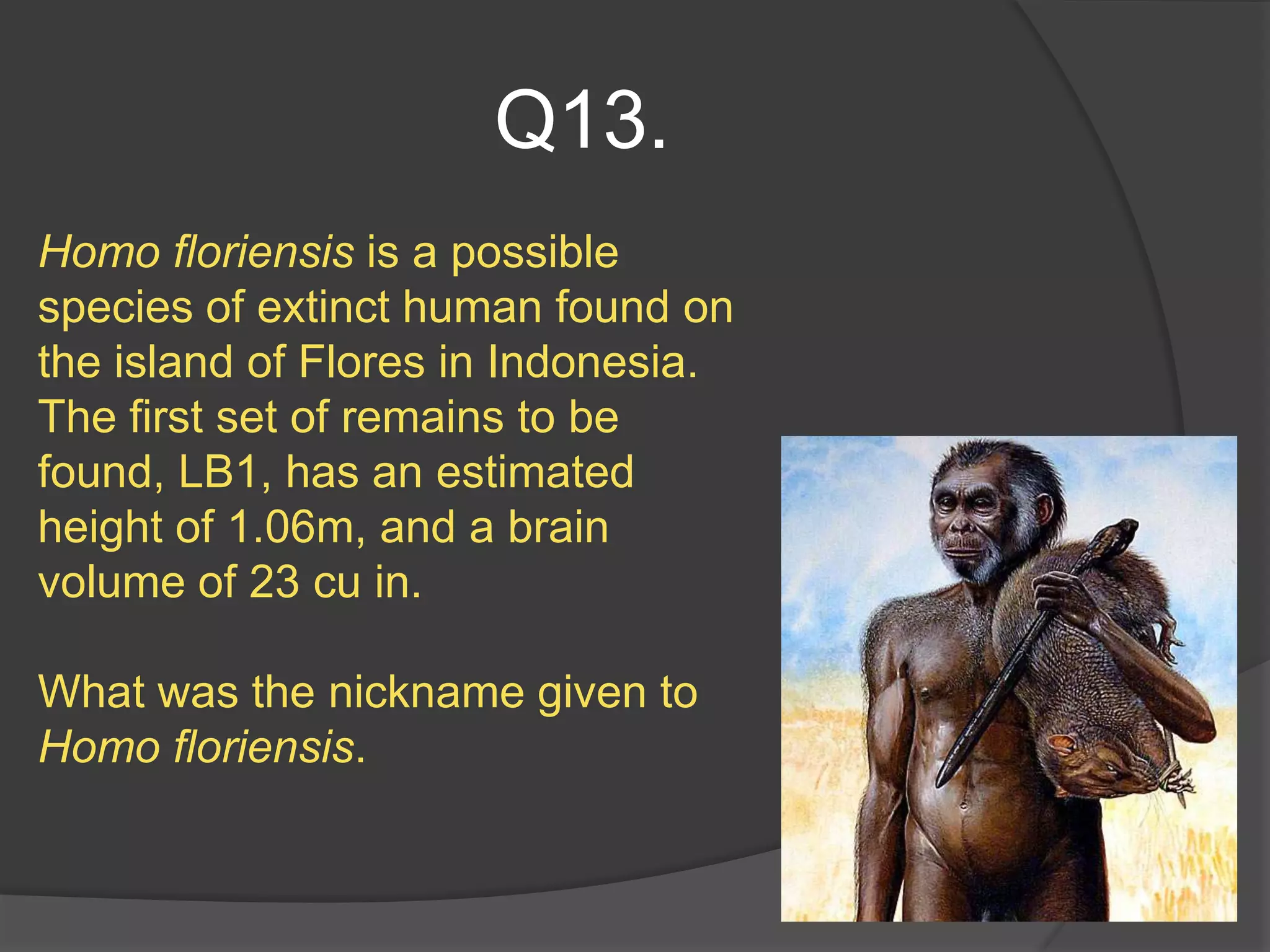 Q13.

Homo floriensis is a possible species of extinct human found on the island of Flores in Indonesia. The first set of remains to be found, LB1, has an estimated height of 1.06m, and a brain volume of 23 cu in.

What was the nickname given to Homo floriensis.